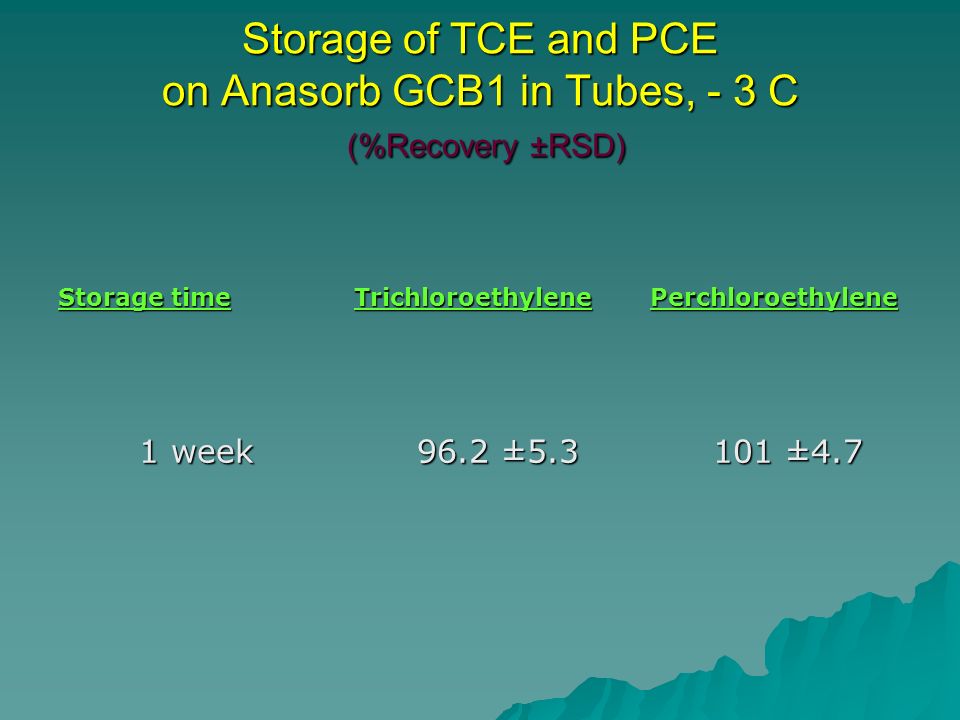 Storage of TCE and PCE
on Anasorb GCB1 in Tubes, - 3 C
(%Recovery ±RSD)

| Storage time | Trichloroethylene | Perchloroethylene |
|---|---|---|
| 1 week | 96.2 ±5.3 | 101 ±4.7 |